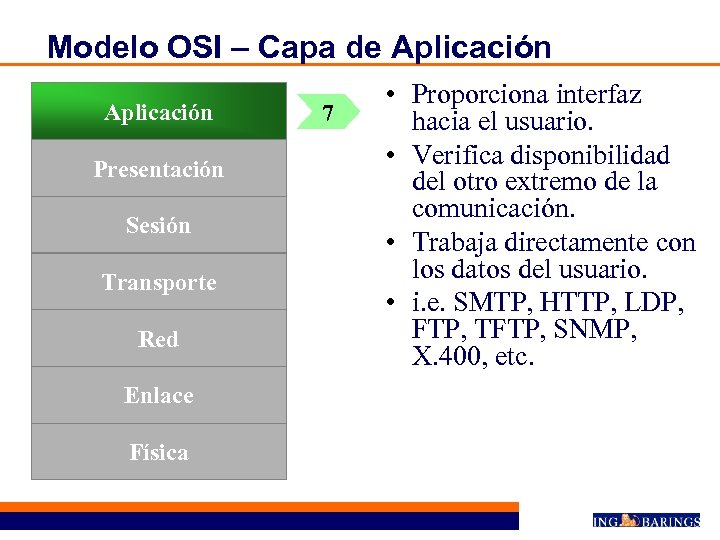 Modelo OSI – Capa de Aplicación

Aplicación

Presentación

Sesión

Transporte

Red

Enlace

Física

7

• Proporciona interfaz hacia el usuario.

• Verifica disponibilidad del otro extremo de la comunicación.

• Trabaja directamente con los datos del usuario.

• i.e. SMTP, HTTP, LDP, FTP, TFTP, SNMP, X.400, etc.

ING BARINGS